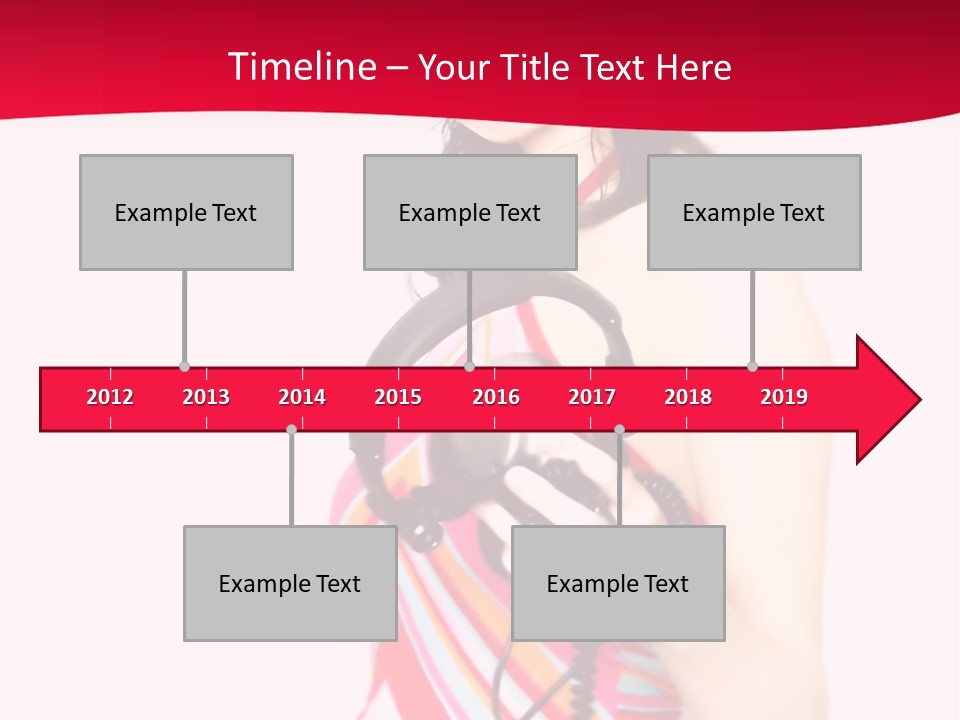 Timeline – Your Title Text Here

Example Text

Example Text

Example Text

2012 2013 2014 2015 2016 2017 2018 2019

Example Text

Example Text